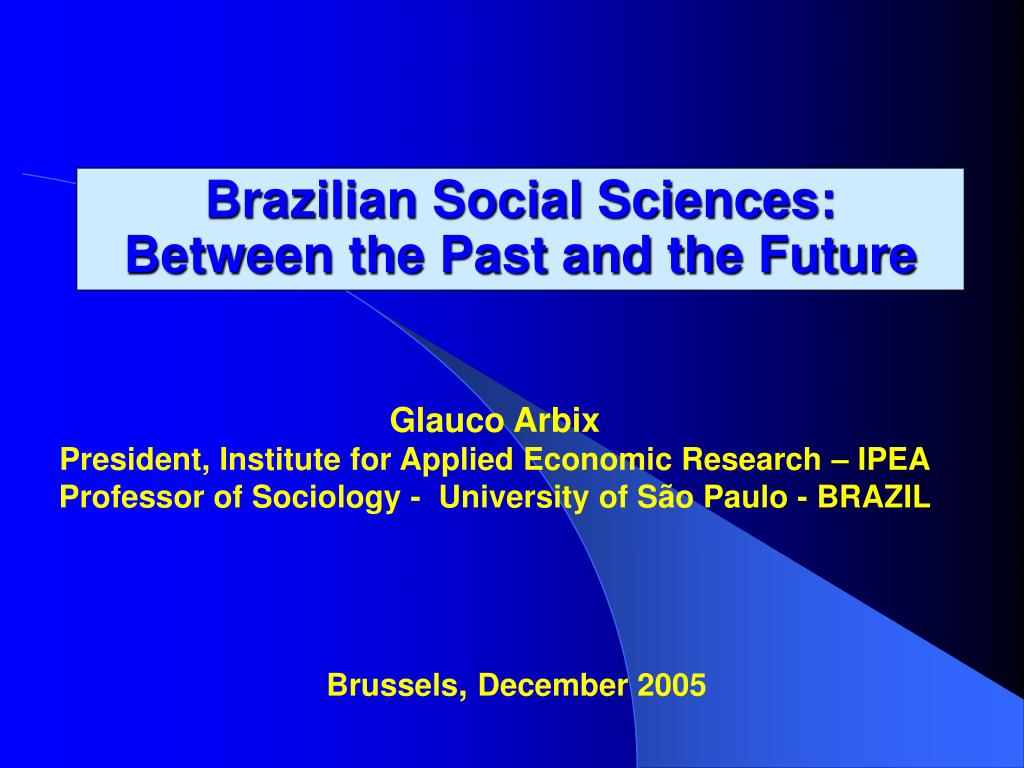 Brazilian Social Sciences:
Between the Past and the Future

Glauco Arbix
President, Institute for Applied Economic Research – IPEA
Professor of Sociology - University of São Paulo - BRAZIL

Brussels, December 2005